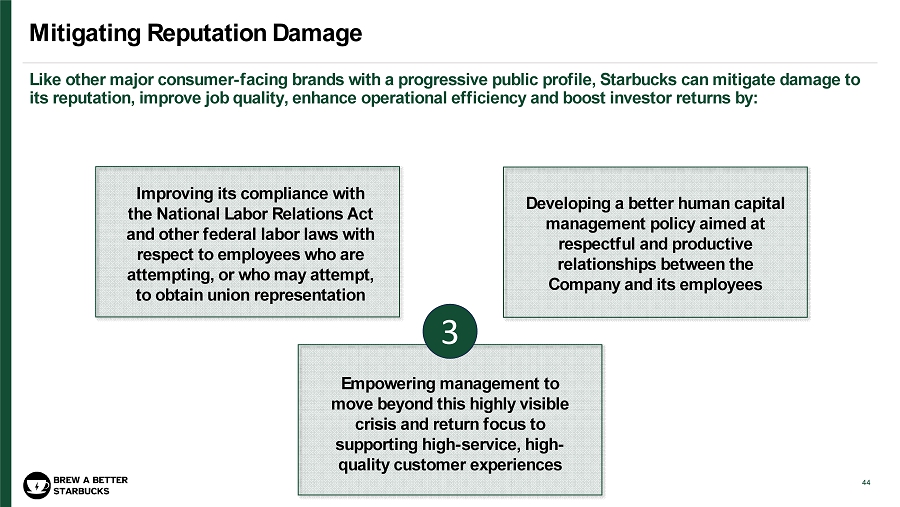 Mitigating Reputation Damage

Like other major consumer-facing brands with a progressive public profile, Starbucks can mitigate damage to its reputation, improve job quality, enhance operational efficiency and boost investor returns by:

Improving its compliance with the National Labor Relations Act and other federal labor laws with respect to employees who are attempting, or who may attempt, to obtain union representation

Developing a better human capital management policy aimed at respectful and productive relationships between the Company and its employees

3

Empowering management to move beyond this highly visible crisis and return focus to supporting high-service, high-quality customer experiences

BREW A BETTER STARBUCKS

44